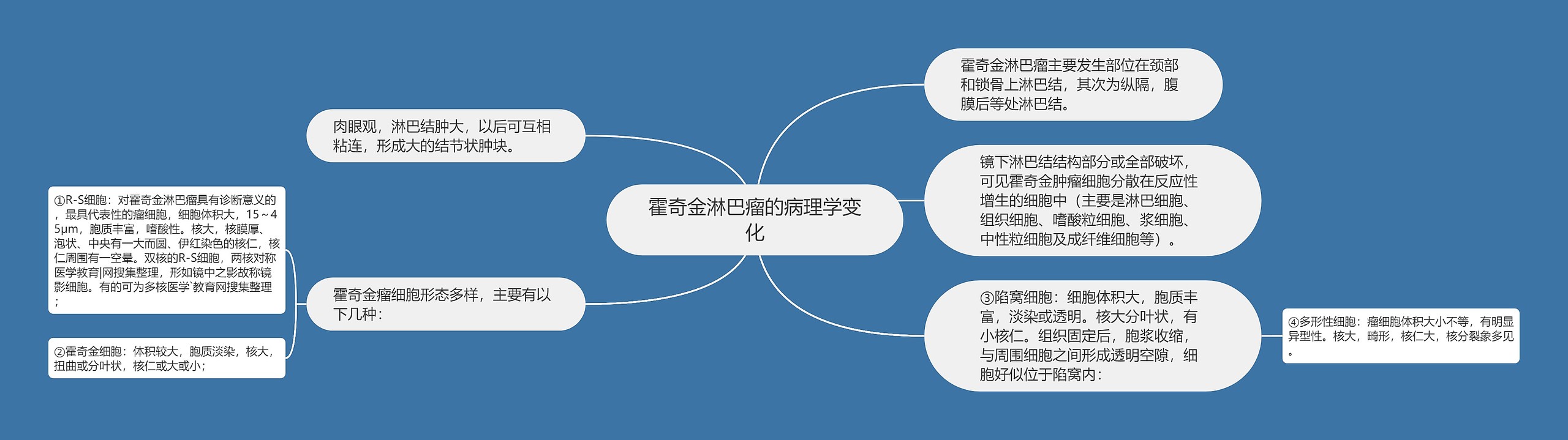 霍奇金淋巴瘤的病理学变化

肉眼观，淋巴结肿大，以后可互相粘连，形成大的结节状肿块。

霍奇金瘤细胞形态多样，主要有以下几种：

①R-S细胞：对霍奇金淋巴瘤具有诊断意义的，最具代表性的瘤细胞，细胞体积大，15～45μm，胞质丰富，嗜酸性。核大，核膜厚、泡状、中央有一大而圆、伊红染色的核仁，核仁周围有一空晕。双核的R-S细胞，两核对称医学教育|网搜集整理，形如镜中之影故称镜影细胞。有的可为多核医学`教育网搜集整理；

②霍奇金细胞：体积较大，胞质淡染，核大，扭曲或分叶状，核仁或大或小；

霍奇金淋巴瘤主要发生部位在颈部和锁骨上淋巴结，其次为纵隔，腹膜后等处淋巴结。

镜下淋巴结结构部分或全部破坏，可见霍奇金肿瘤细胞分散在反应性增生的细胞中（主要是淋巴细胞、组织细胞、嗜酸粒细胞、浆细胞、中性粒细胞及成纤维细胞等）。

③陷窝细胞：细胞体积大，胞质丰富，淡染或透明。核大分叶状，有小核仁。组织固定后，胞浆收缩，与周围细胞之间形成透明空隙，细胞好似位于陷窝内：

④多形性细胞：瘤细胞体积大小不等，有明显异型性。核大，畸形，核仁大，核分裂象多见。